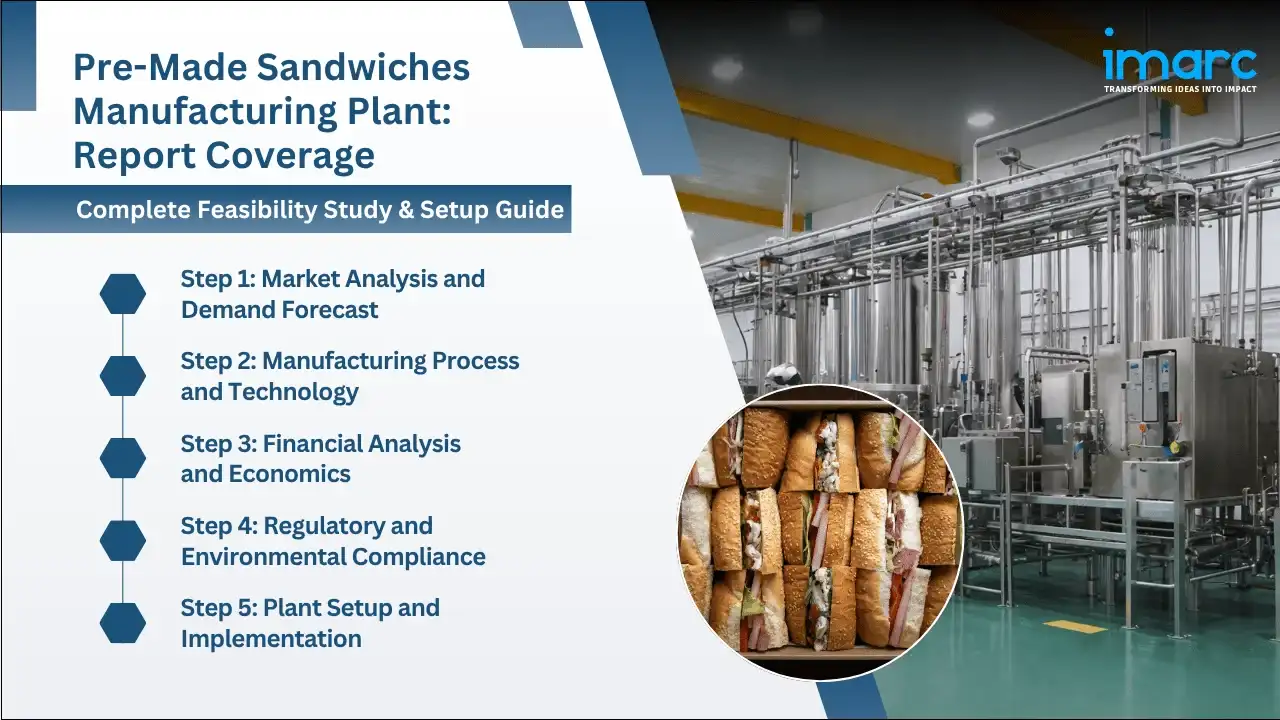 Pre-Made Sandwiches Manufacturing Plant: Report Coverage

Complete Feasibility Study & Setup Guide

Step 1: Market Analysis and Demand Forecast

Step 2: Manufacturing Process and Technology

Step 3: Financial Analysis and Economics

Step 4: Regulatory and Environmental Compliance

Step 5: Plant Setup and Implementation

imarc
TRANSFORMING IDEAS INTO IMPACT